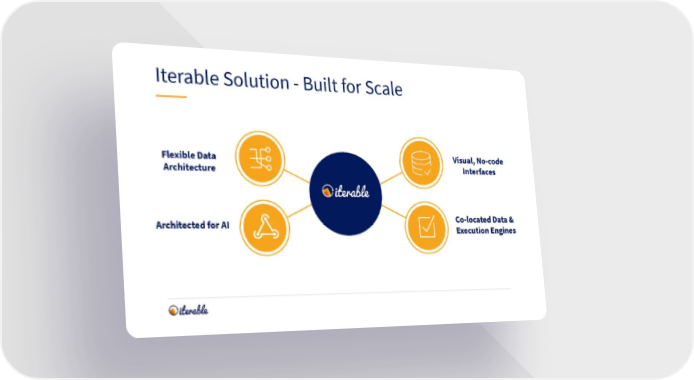 Iterable Solution - Built for Scale

Flexible Data Architecture

Architected for AI

iterable

Visual, No-code Interfaces

Co-located Data & Execution Engines

iterable